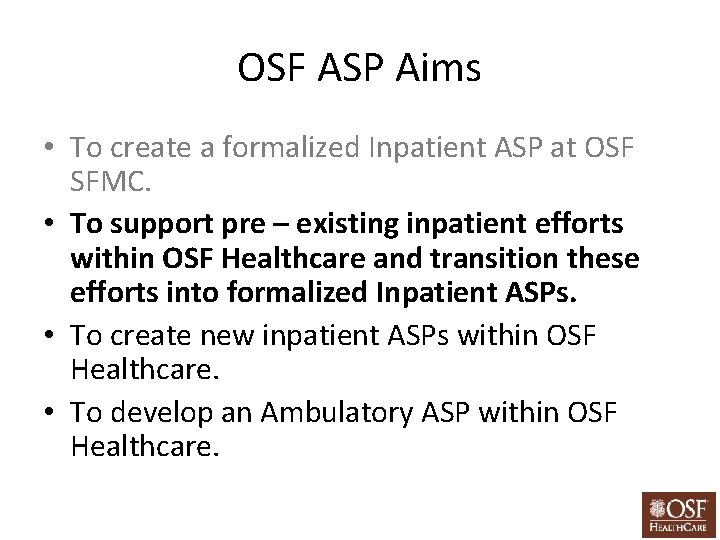 OSF ASP Aims

• To create a formalized Inpatient ASP at OSF SFMC.
• To support pre – existing inpatient efforts within OSF Healthcare and transition these efforts into formalized Inpatient ASPs.
• To create new inpatient ASPs within OSF Healthcare.
• To develop an Ambulatory ASP within OSF Healthcare.

OSF
HEALTHCARE